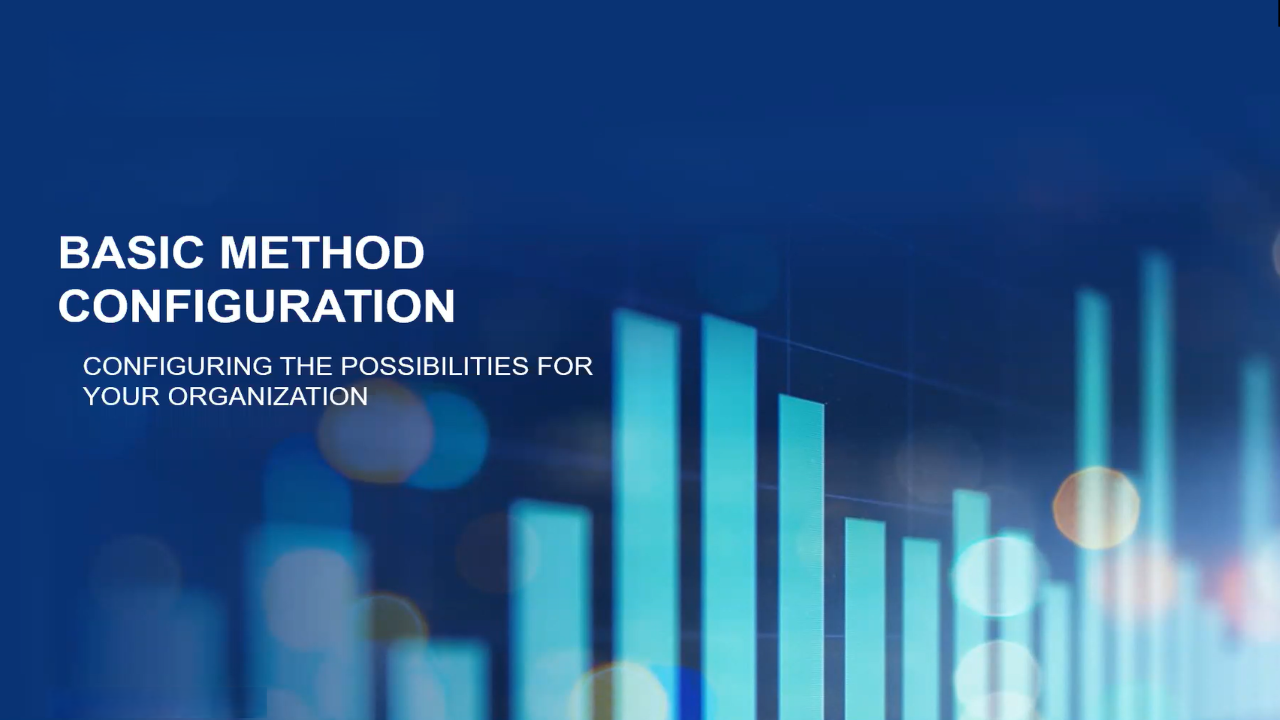 BASIC METHOD CONFIGURATION

CONFIGURING THE POSSIBILITIES FOR YOUR ORGANIZATION